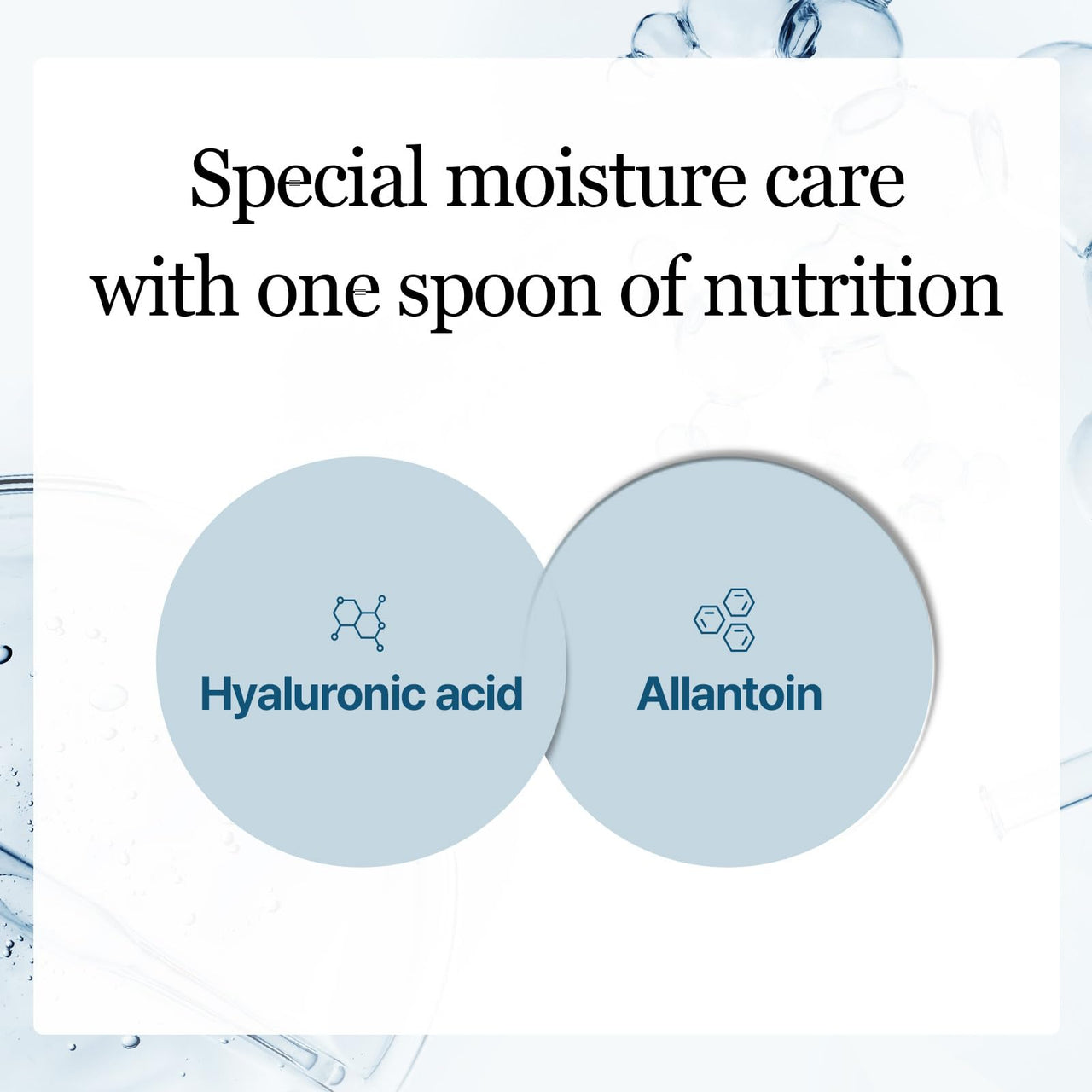 Special moisture care with one spoon of nutrition

Hyaluronic acid

Allantoin